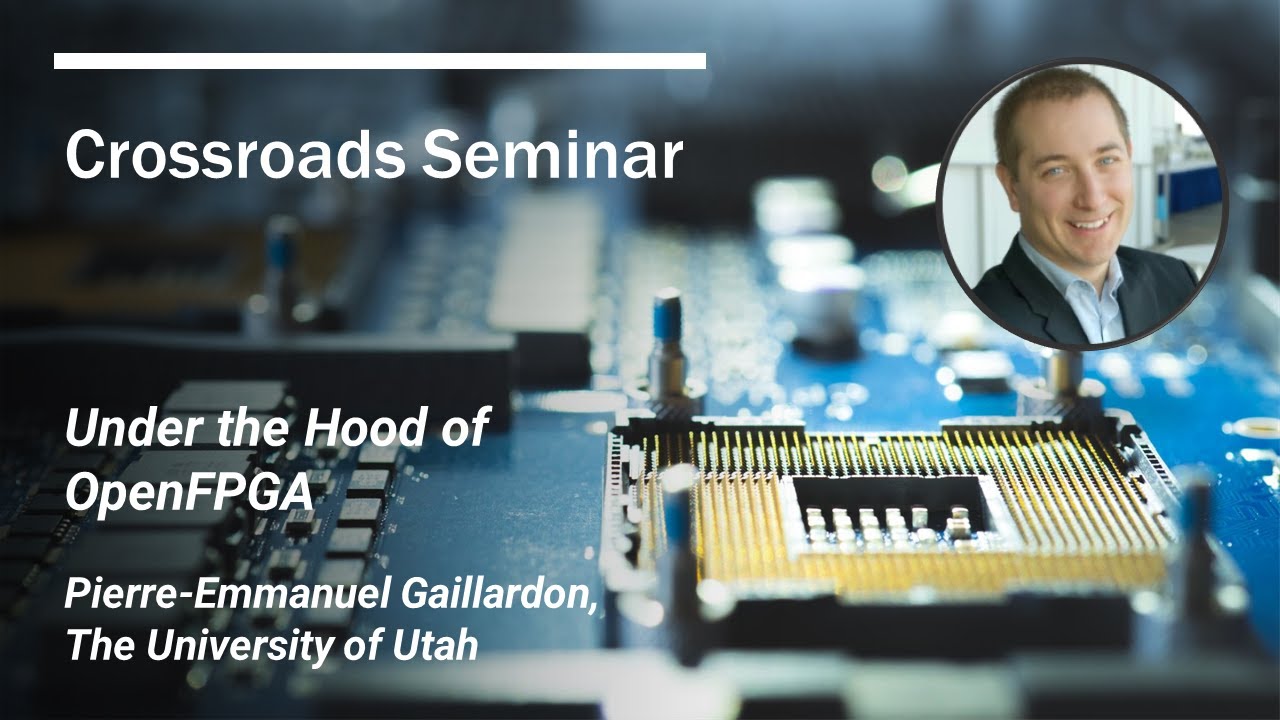 Crossroads Seminar

Under the Hood of OpenFPGA

Pierre-Emmanuel Gaillardon, The University of Utah